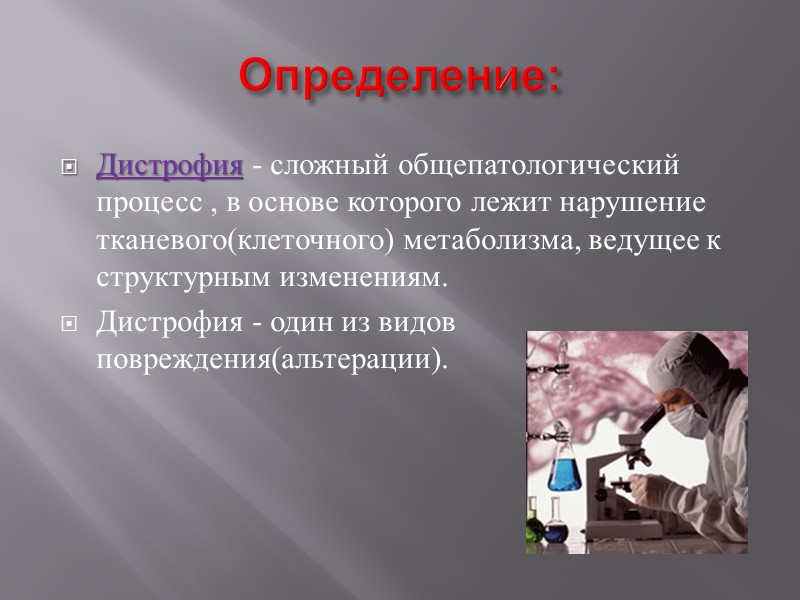 Определение:

Дистрофия - сложный общепатологический процесс , в основе которого лежит нарушение тканевого(клеточного) метаболизма, ведущее к структурным изменениям.

Дистрофия - один из видов повреждения(альтерации).